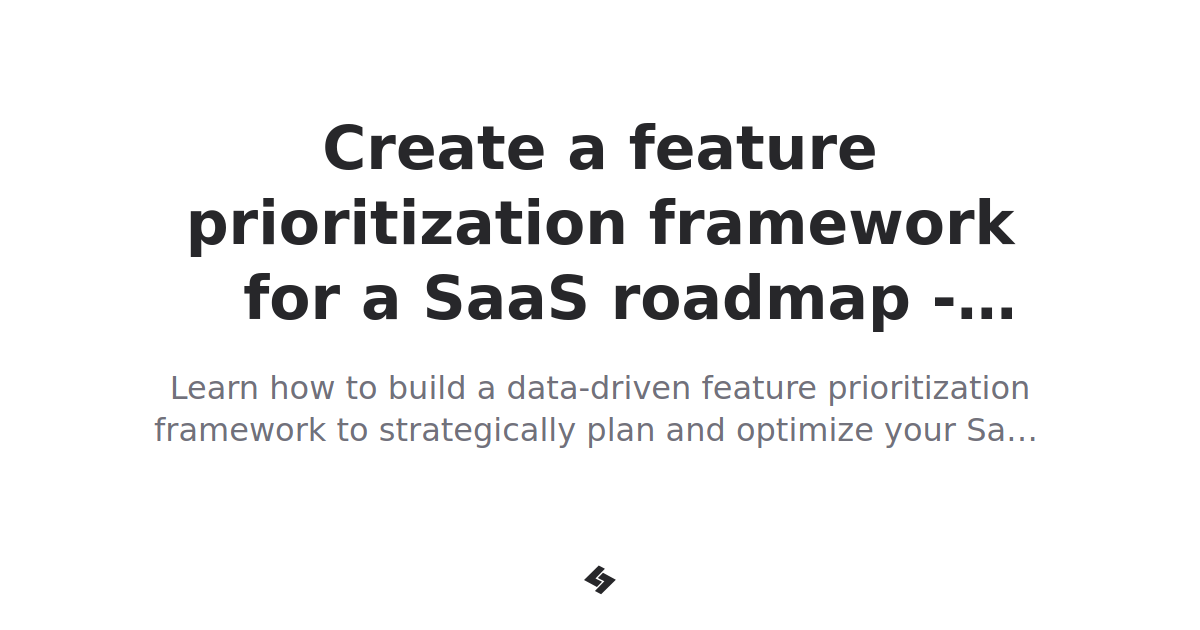 Create a feature prioritization framework for a SaaS roadmap -…

Learn how to build a data-driven feature prioritization framework to strategically plan and optimize your Sa…